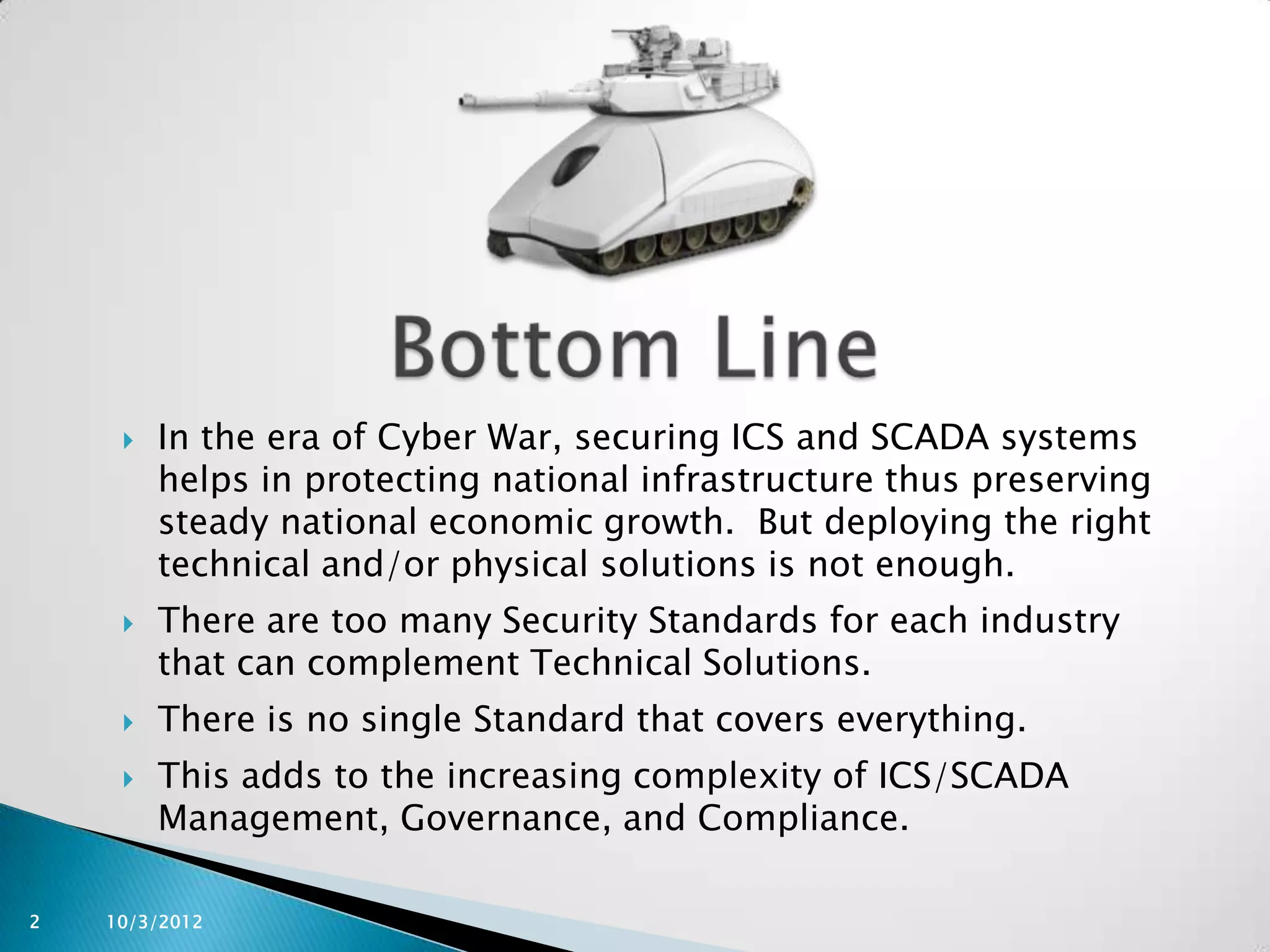 Bottom Line

In the era of Cyber War, securing ICS and SCADA systems helps in protecting national infrastructure thus preserving steady national economic growth. But deploying the right technical and/or physical solutions is not enough.

There are too many Security Standards for each industry that can complement Technical Solutions.

There is no single Standard that covers everything.

This adds to the increasing complexity of ICS/SCADA Management, Governance, and Compliance.

2 10/3/2012